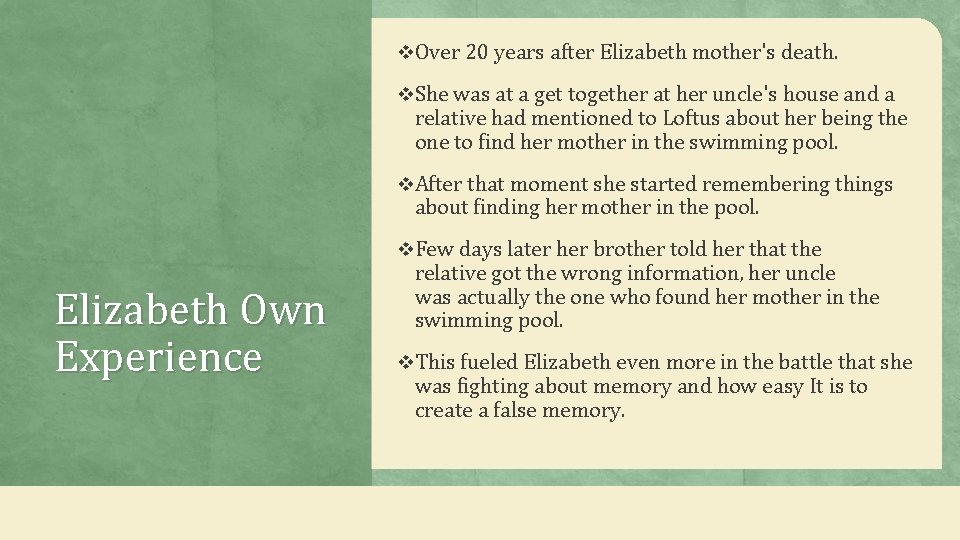 Elizabeth Own Experience

❖Over 20 years after Elizabeth mother's death.

❖She was at a get together at her uncle's house and a relative had mentioned to Loftus about her being the one to find her mother in the swimming pool.

❖After that moment she started remembering things about finding her mother in the pool.

❖Few days later her brother told her that the relative got the wrong information, her uncle was actually the one who found her mother in the swimming pool.

❖This fueled Elizabeth even more in the battle that she was fighting about memory and how easy It is to create a false memory.